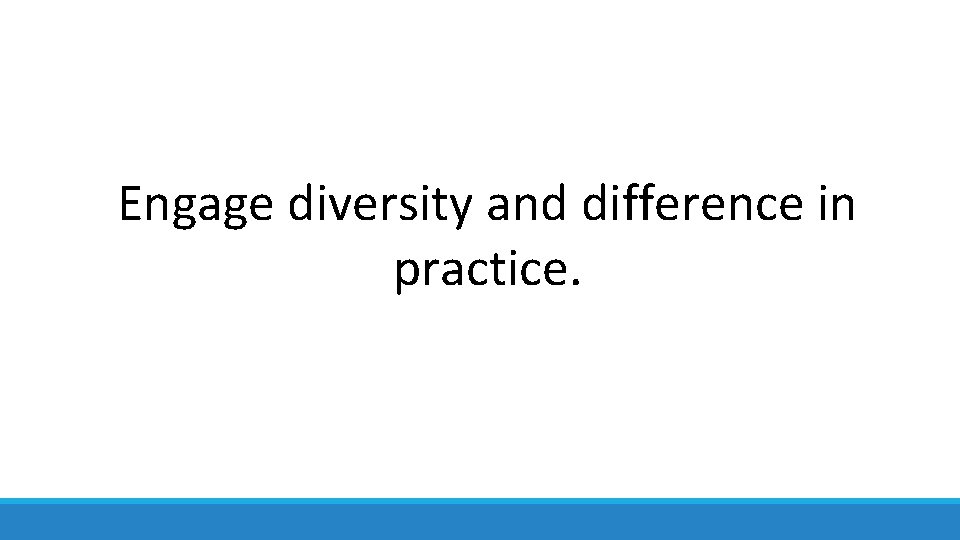 Engage diversity and difference in practice.